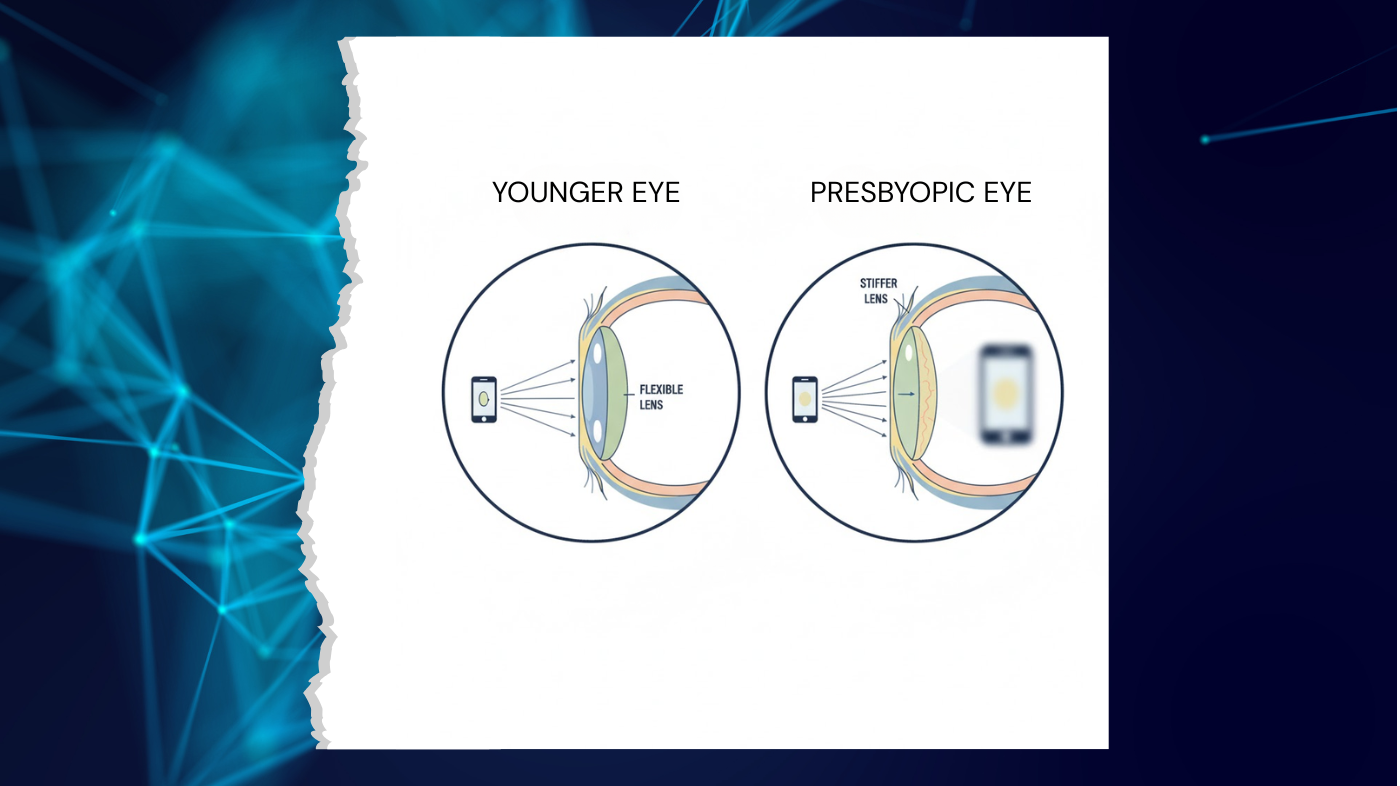 YOUNGER EYE

FLEXIBLE LENS

PRESBYOPIC EYE

STIFFER LENS